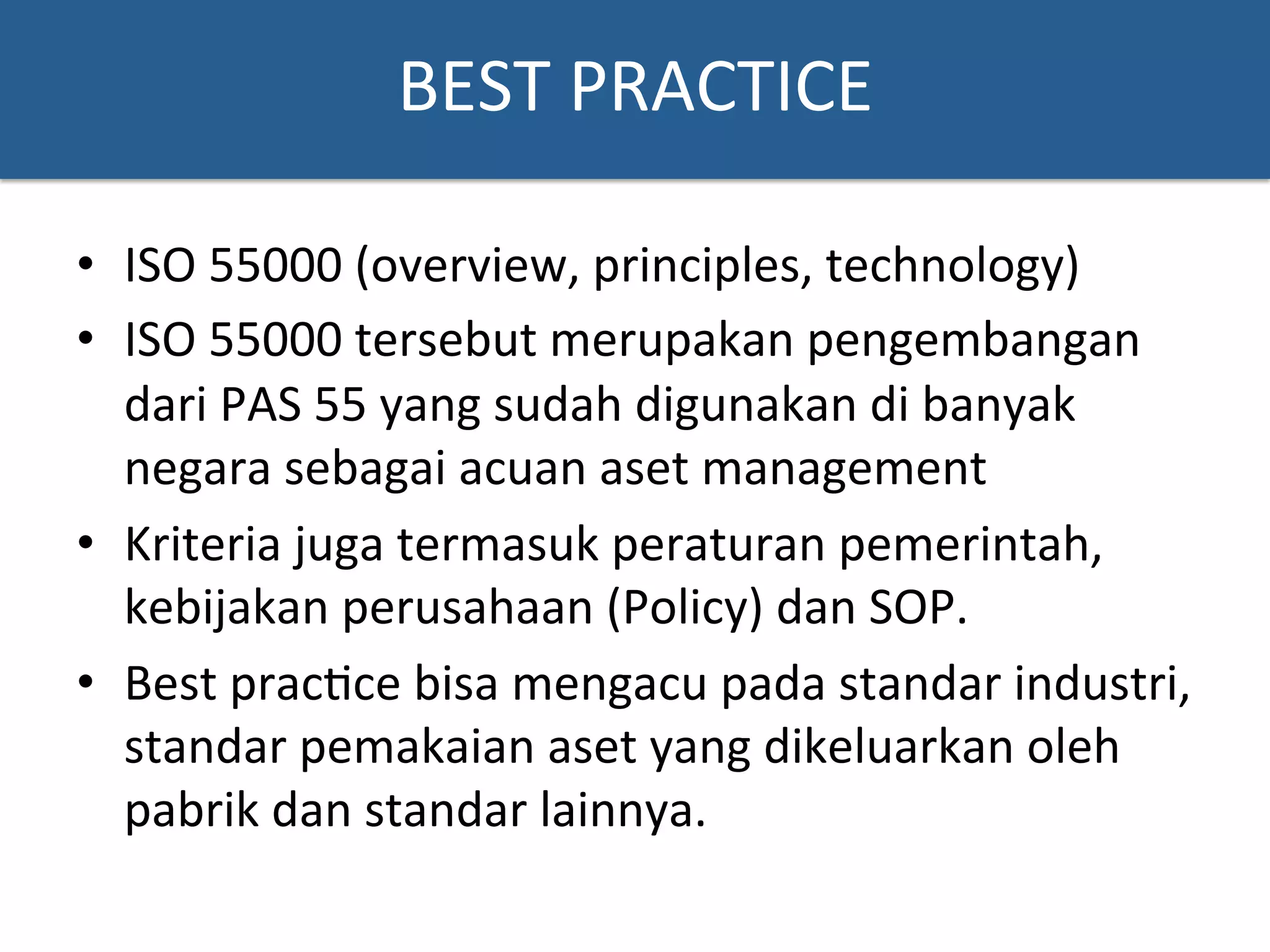 BEST PRACTICE

• ISO 55000 (overview, principles, technology)
• ISO 55000 tersebut merupakan pengembangan dari PAS 55 yang sudah digunakan di banyak negara sebagai acuan aset management
• Kriteria juga termasuk peraturan pemerintah, kebijakan perusahaan (Policy) dan SOP.
• Best practice bisa mengacu pada standar industri, standar pemakaian aset yang dikeluarkan oleh pabrik dan standar lainnya.